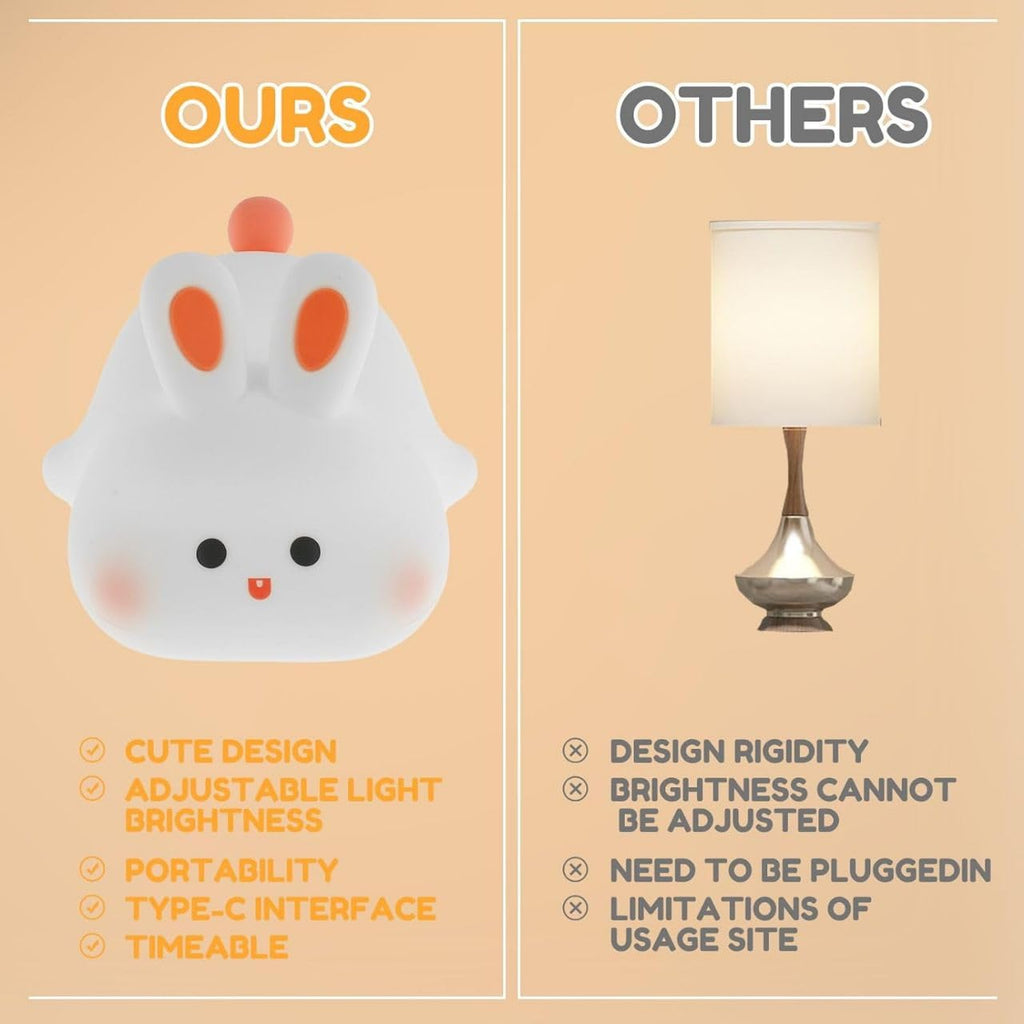 OURS

CUTE DESIGN
ADJUSTABLE LIGHT BRIGHTNESS
PORTABILITY
TYPE-C INTERFACE
TIMEABLE

OTHERS

DESIGN RIGIDITY
BRIGHTNESS CANNOT BE ADJUSTED
NEED TO BE PLUGGEDIN
LIMITATIONS OF USAGE SITE